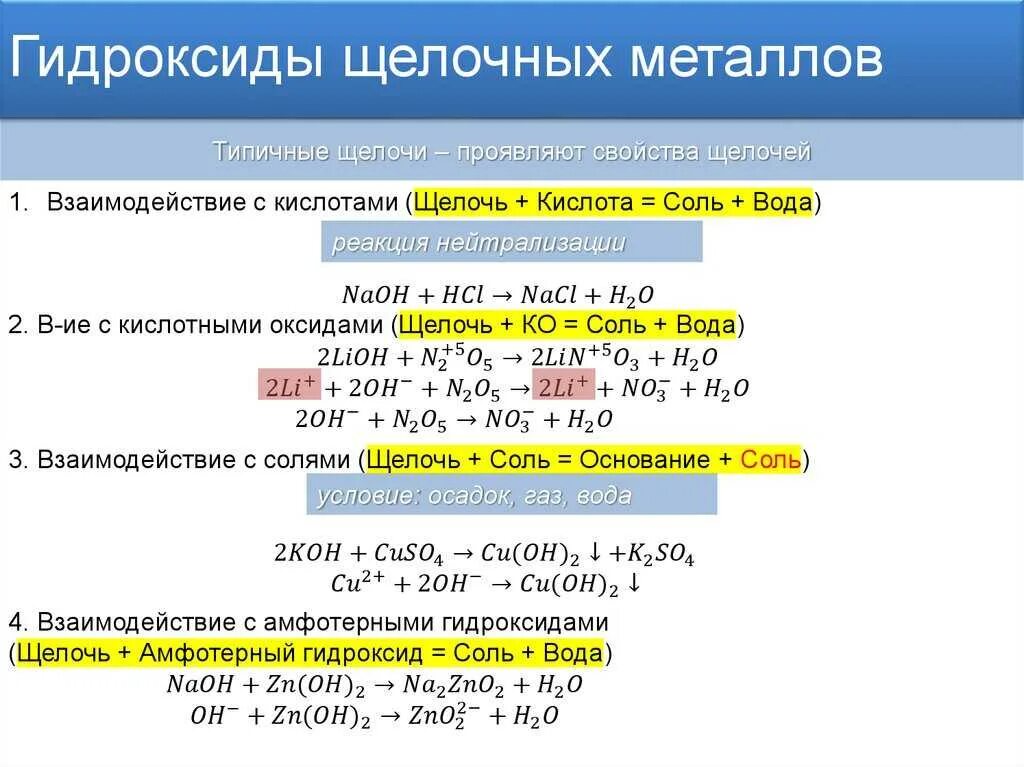 Гидроксиды щелочных металлов

Типичные щелочи – проявляют свойства щелочей

1. Взаимодействие с кислотами (Щелочь + Кислота = Соль + Вода)

реакция нейтрализации

$NaOH + HCl \rightarrow NaCl + H_2O$

2. В-ие с кислотными оксидами (Щелочь + КО = Соль + Вода)

$2LiOH + N_2^{+5}O_5 \rightarrow 2LiN^{+5}O_3 + H_2O$

$2Li^+ + 2OH^- + N_2O_5 \rightarrow 2Li^+ + NO_3^- + H_2O$

$2OH^- + N_2O_5 \rightarrow NO_3^- + H_2O$

3. Взаимодействие с солями (Щелочь + Соль = Основание + Соль)

условие: осадок, газ, вода

$2KOH + CuSO_4 \rightarrow Cu(OH)_2 \downarrow + K_2SO_4$

$Cu^{2+} + 2OH^- \rightarrow Cu(OH)_2 \downarrow$

4. Взаимодействие с амфотерными гидроксидами (Щелочь + Амфотерный гидроксид = Соль + Вода)

$NaOH + Zn(OH)_2 \rightarrow Na_2ZnO_2 + H_2O$

$OH^- + Zn(OH)_2 \rightarrow ZnO_2^{2-} + H_2O$